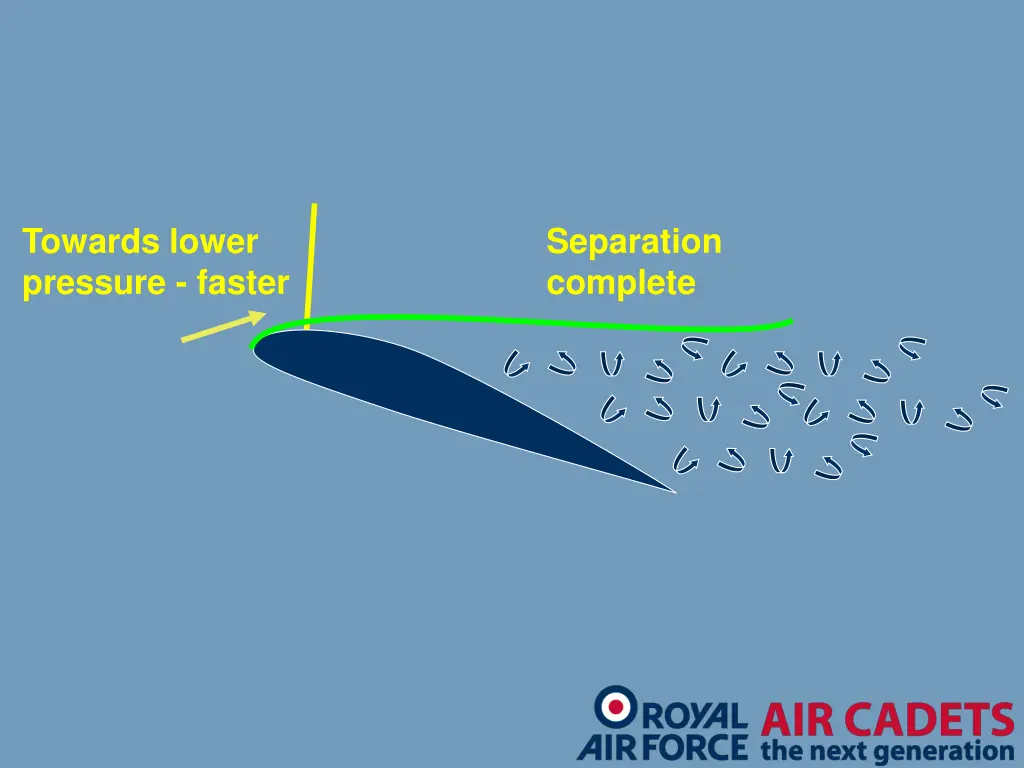 Towards lower pressure - faster

Separation complete

ROYAL AIR FORCE AIR CADETS the next generation